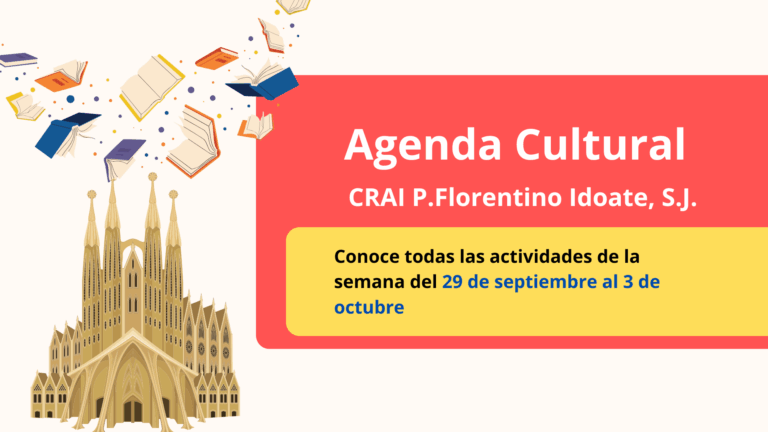 Agenda Cultural

CRAI P.Florentino Idoate, S.J.

Conoce todas las actividades de la semana del 29 de septiembre al 3 de octubre